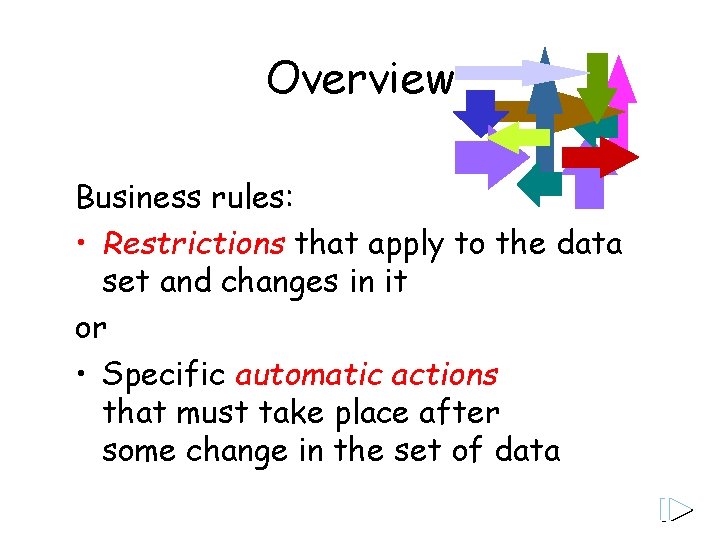 Overview

Business rules:

• Restrictions that apply to the data set and changes in it

or

• Specific automatic actions that must take place after some change in the set of data